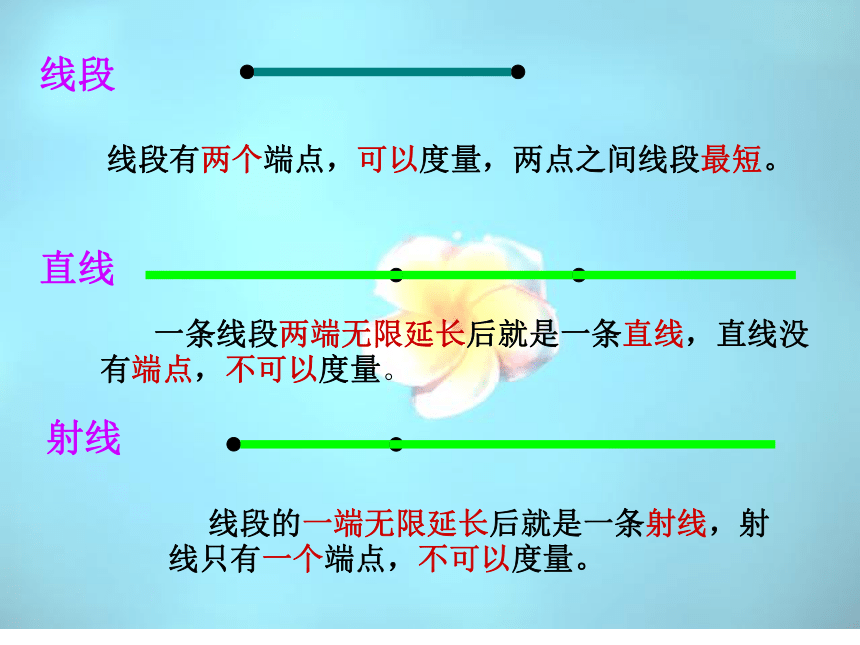 线段

线段有两个端点，可以度量，两点之间线段最短。

直线

一条线段两端无限延长后就是一条直线，直线没有端点，不可以度量。

射线

线段的一端无限延长后就是一条射线，射线只有一个端点，不可以度量。